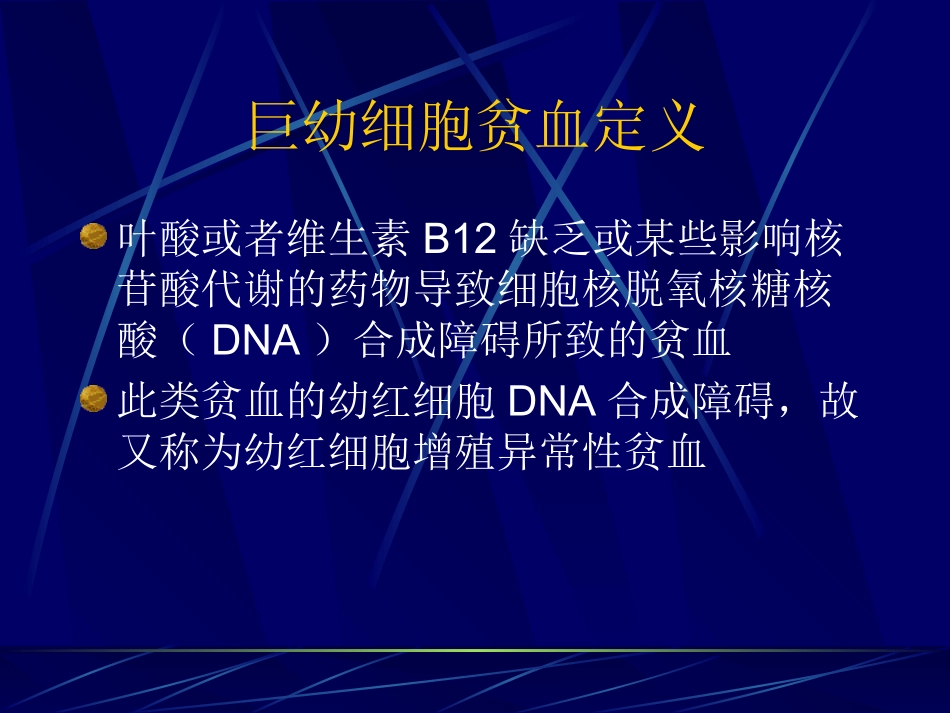 巨幼细胞贫血定义

叶酸或者维生素 B12 缺乏或某些影响核苷酸代谢的药物导致细胞核脱氧核糖核酸（ DNA ）合成障碍所致的贫血

此类贫血的幼红细胞 DNA 合成障碍，故又称为幼红细胞增殖异常性贫血